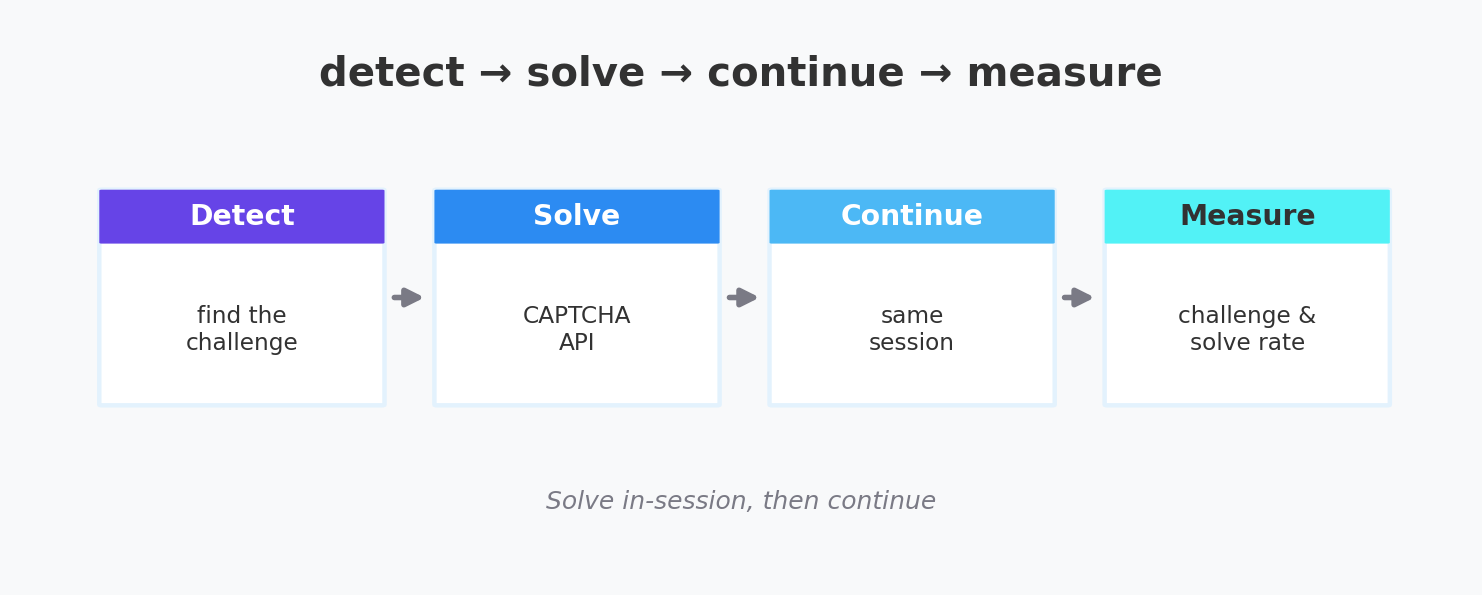 detect → solve → continue → measure

Detect

find the challenge

Solve

CAPTCHA API

Continue

same session

Measure

challenge & solve rate

Solve in-session, then continue